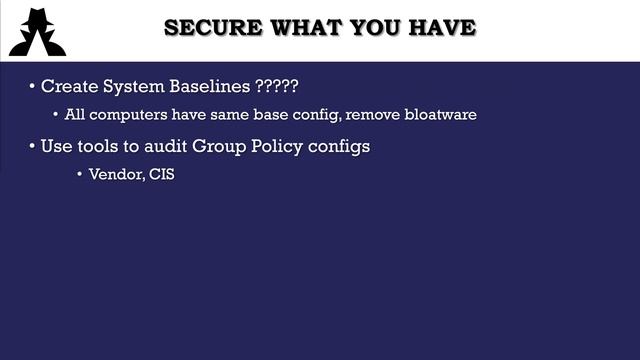 SECURE WHAT YOU HAVE

• Create System Baselines ?????

• All computers have same base config, remove bloatware

• Use tools to audit Group Policy configs

• Vendor, CIS